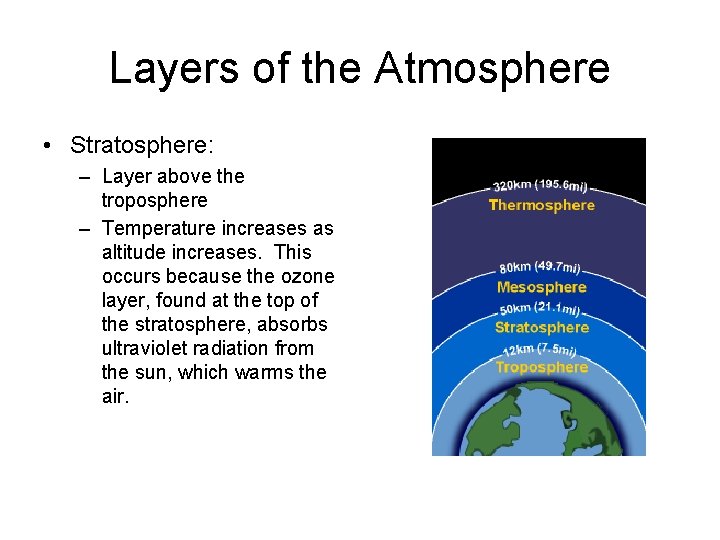 Layers of the Atmosphere

• Stratosphere:
  – Layer above the troposphere
  – Temperature increases as altitude increases. This occurs because the ozone layer, found at the top of the stratosphere, absorbs ultraviolet radiation from the sun, which warms the air.

320km (195.6mi)
Thermosphere
80km (49.7mi)
Mesosphere
50km (21.1mi)
Stratosphere
12km (7.5mi)
Troposphere